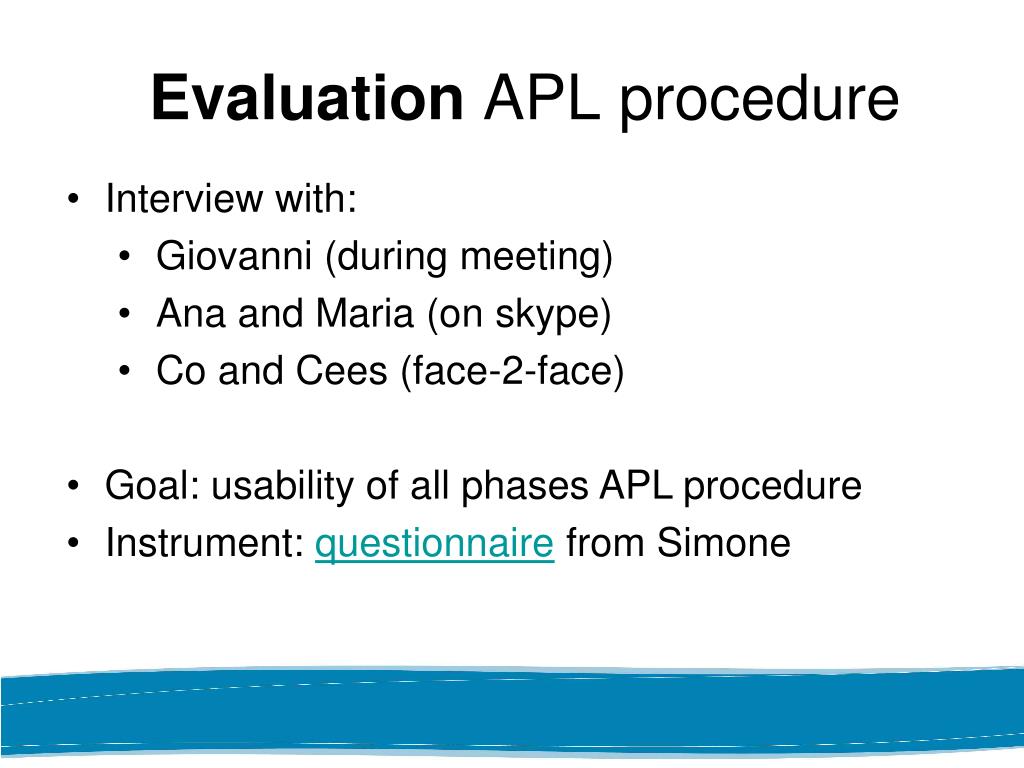 Evaluation APL procedure

• Interview with:
  • Giovanni (during meeting)
  • Ana and Maria (on skype)
  • Co and Cees (face-2-face)

• Goal: usability of all phases APL procedure
• Instrument: questionnaire from Simone